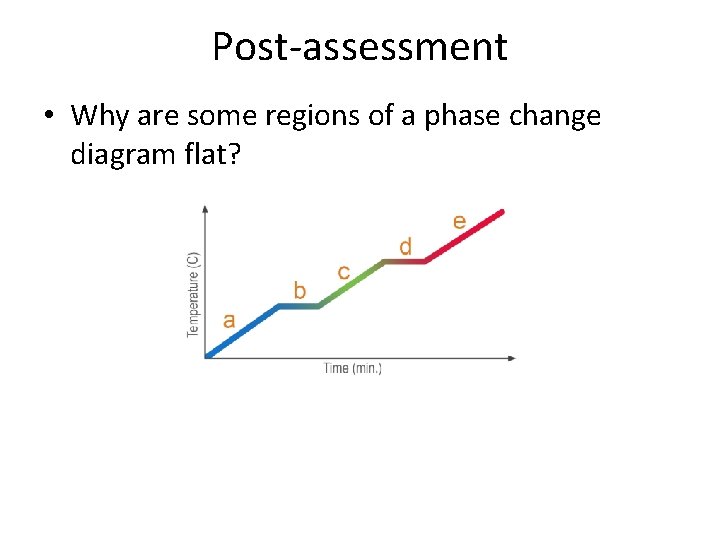 Post-assessment

• Why are some regions of a phase change diagram flat?

Temperature (C)

a

b

c

d

e

Time (min.)